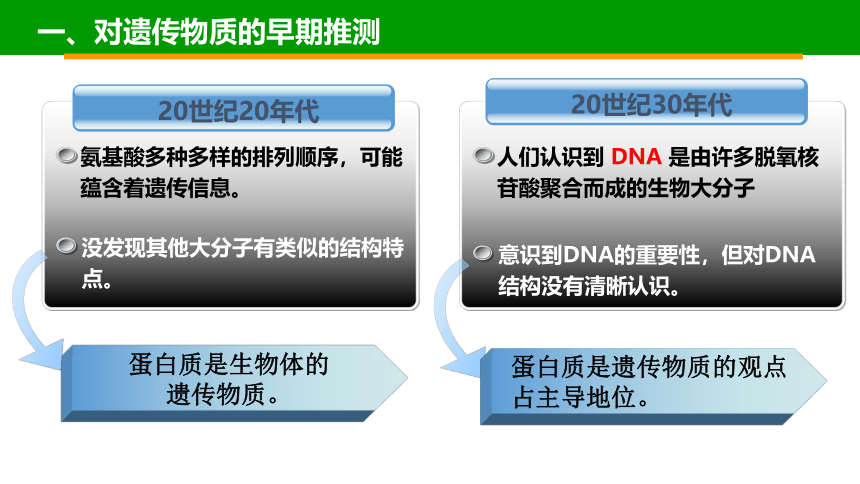 一、对遗传物质的早期推测

20世纪20年代

氨基酸多种多样的排列顺序，可能蕴含着遗传信息。

没发现其他大分子有类似的结构特点。

蛋白质是生物体的遗传物质。

20世纪30年代

人们认识到 DNA 是由许多脱氧核苷酸聚合而成的生物大分子

意识到DNA的重要性，但对DNA结构没有清晰认识。

蛋白质是遗传物质的观点占主导地位。